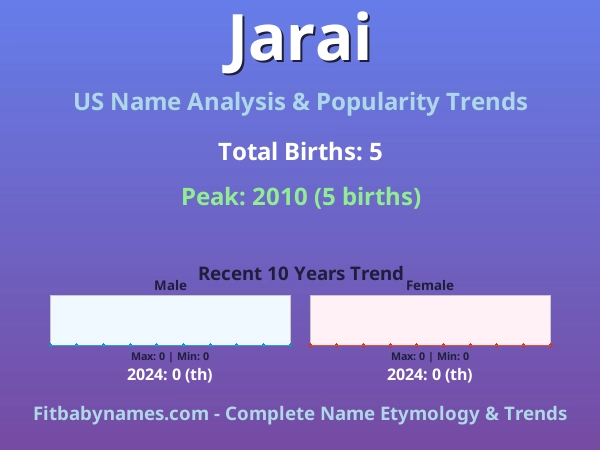 Jarai

US Name Analysis & Popularity Trends

Total Births: 5

Peak: 2010 (5 births)

Recent 10 Years Trend

Male

Max: 0 | Min: 0

2024: 0 (th)

Female

Max: 0 | Min: 0

2024: 0 (th)

Fitbabynames.com - Complete Name Etymology & Trends